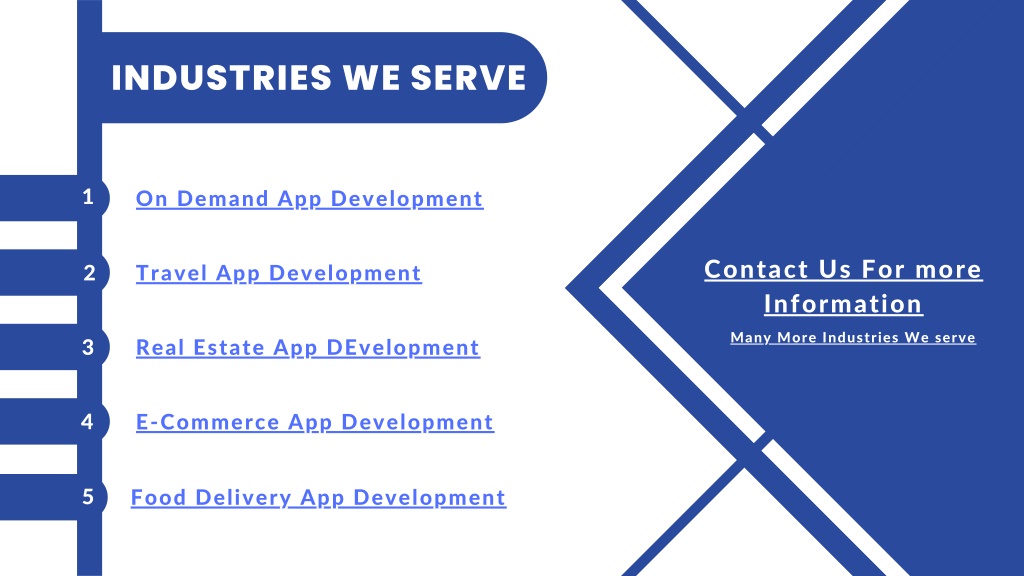 INDUSTRIES WE SERVE

1 On Demand App Development

2 Travel App Development

3 Real Estate App DEvelopment

4 E-Commerce App Development

5 Food Delivery App Development

Contact Us For more Information

Many More Industries We serve